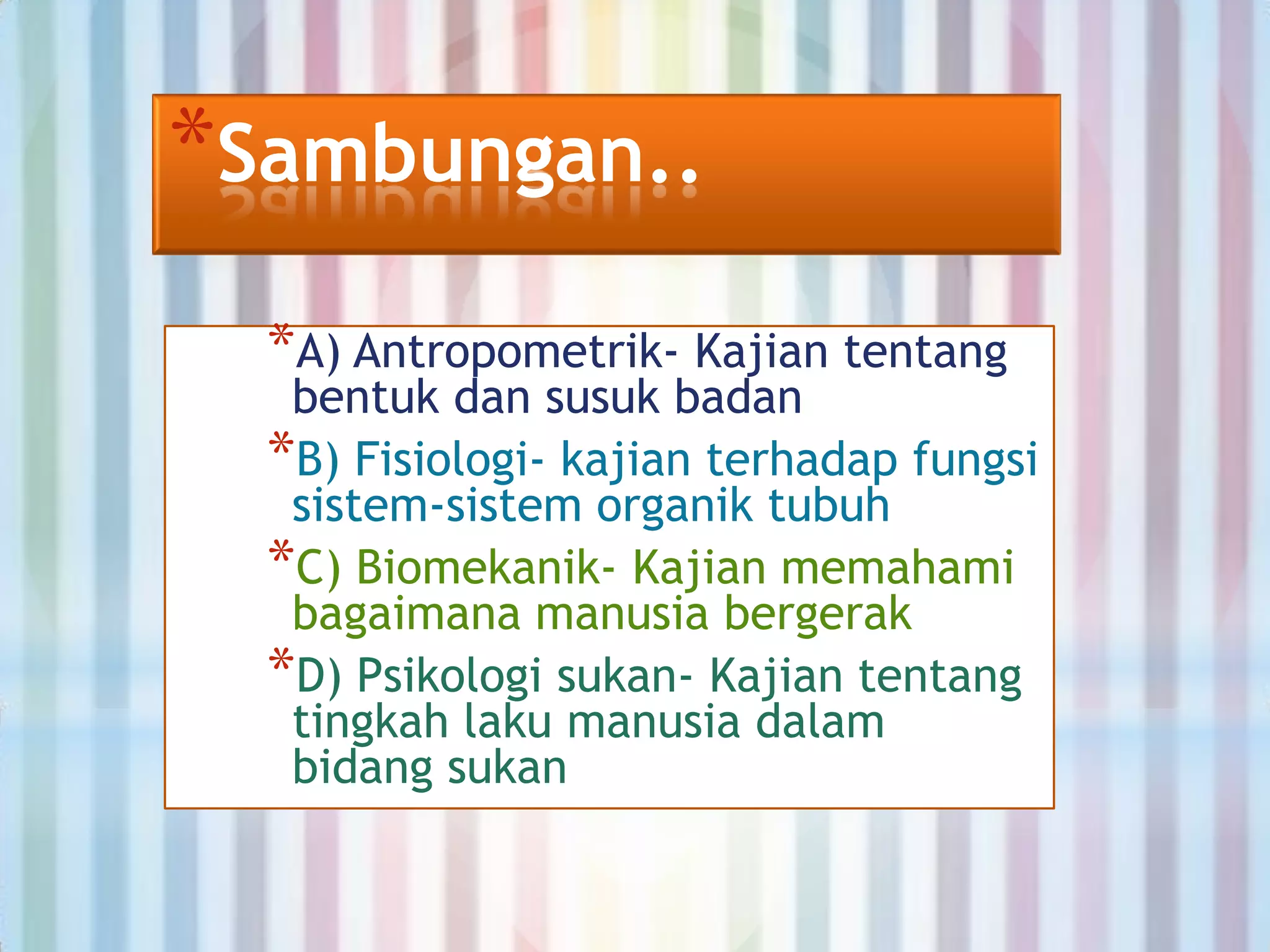 *Sambungan..

*A) Antropometrik- Kajian tentang bentuk dan susuk badan

*B) Fisiologi- kajian terhadap fungsi sistem-sistem organik tubuh

*C) Biomekanik- Kajian memahami bagaimana manusia bergerak

*D) Psikologi sukan- Kajian tentang tingkah laku manusia dalam bidang sukan